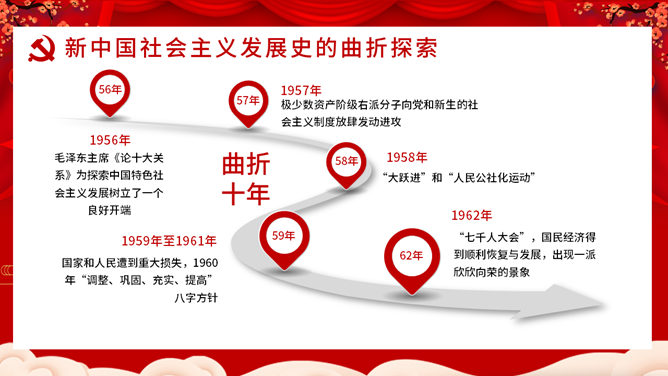 新中国社会主义发展史的曲折探索

56年

1956年
毛泽东主席《论十大关系》为探索中国特色社会主义发展树立了一个良好开端

57年

1957年
极少数资产阶级右派分子向党和新生的社会主义制度放肆发动进攻

曲折十年

58年

1958年
“大跃进”和“人民公社化运动”

59年

1959年至1961年
国家和人民遭到重大损失，1960年“调整、巩固、充实、提高”八字方针

62年

1962年
“七千人大会”，国民经济得到顺利恢复与发展，出现一派欣欣向荣的景象